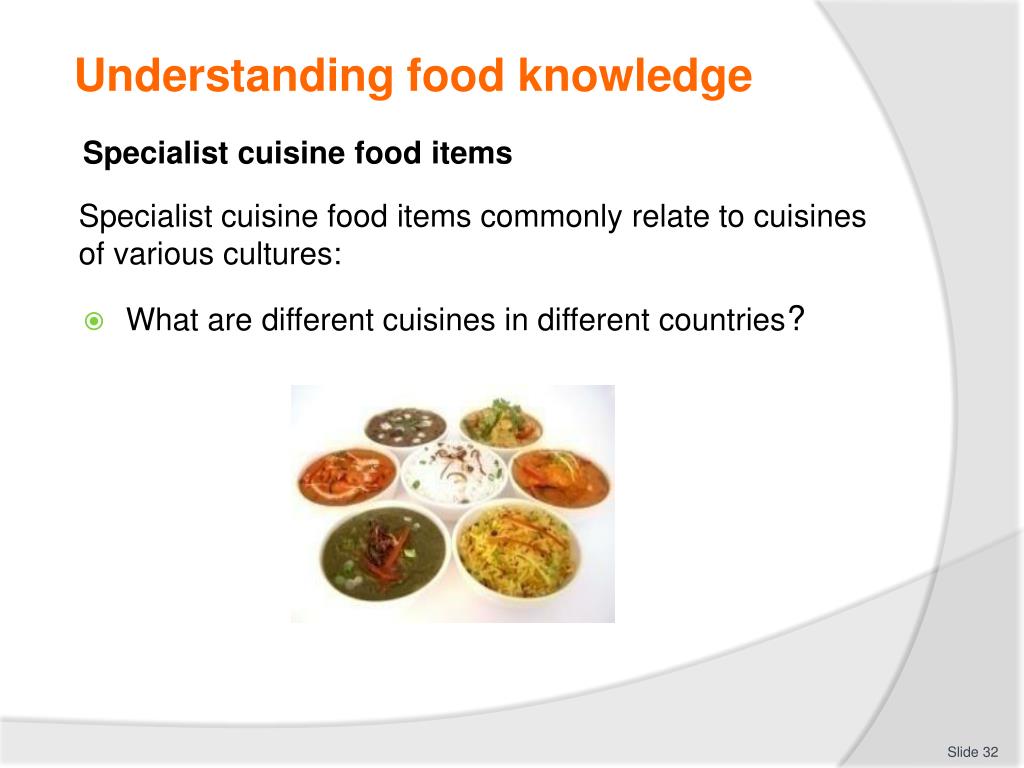 Understanding food knowledge

Specialist cuisine food items

Specialist cuisine food items commonly relate to cuisines of various cultures:

What are different cuisines in different countries?

Slide 32